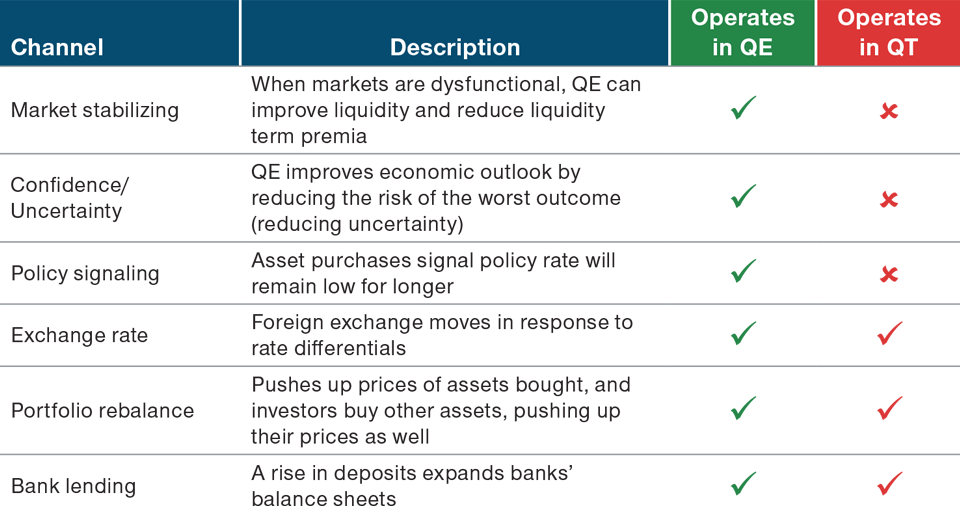 | Channel | Description | Operates in QE | Operates in QT |
|---|---|---|---|
| Market stabilizing | When markets are dysfunctional, QE can improve liquidity and reduce liquidity term premia | ✓ | ✗ |
| Confidence/ Uncertainty | QE improves economic outlook by reducing the risk of the worst outcome (reducing uncertainty) | ✓ | ✗ |
| Policy signaling | Asset purchases signal policy rate will remain low for longer | ✓ | ✗ |
| Exchange rate | Foreign exchange moves in response to rate differentials | ✓ | ✓ |
| Portfolio rebalance | Pushes up prices of assets bought, and investors buy other assets, pushing up their prices as well | ✓ | ✓ |
| Bank lending | A rise in deposits expands banks' balance sheets | ✓ | ✓ |